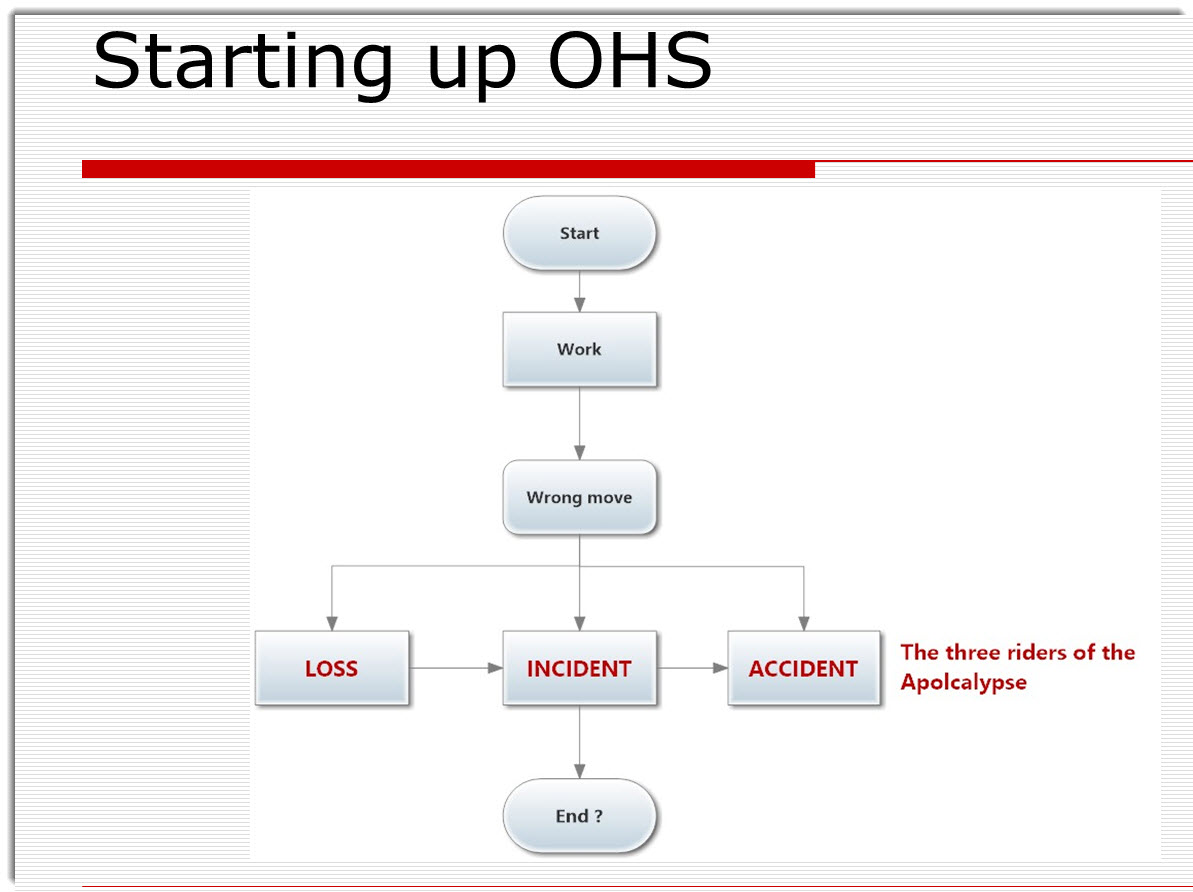 Starting up OHS

Start

Work

Wrong move

LOSS

INCIDENT

ACCIDENT

The three riders of the Apolcalypse

End ?